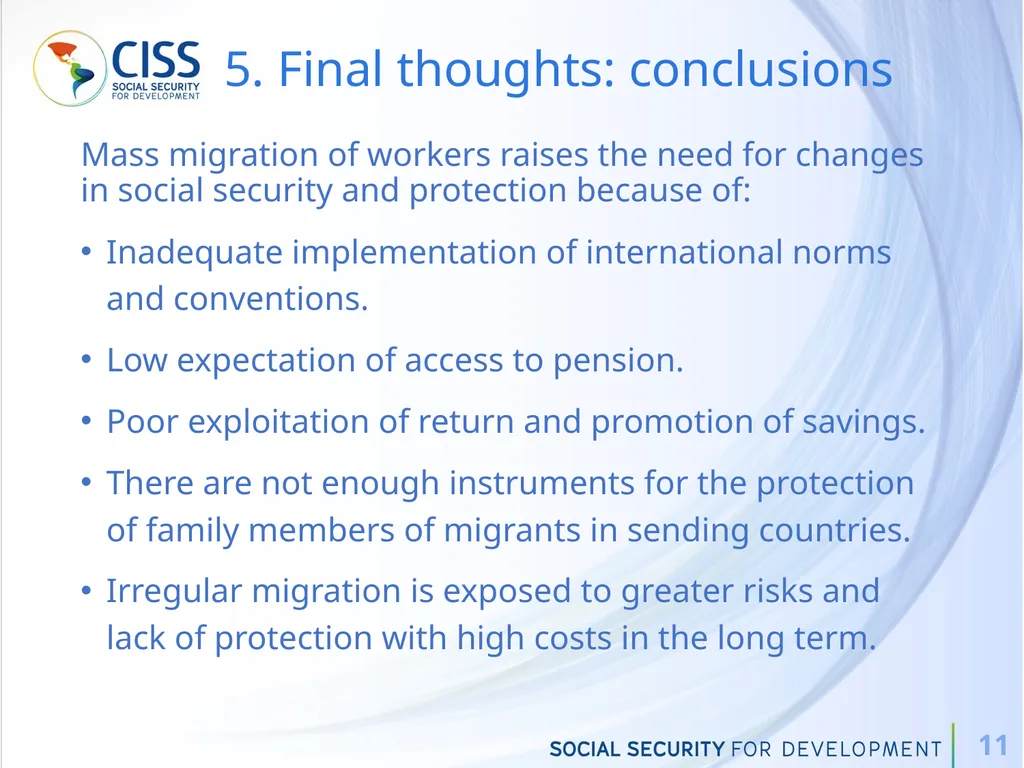 CISS
SOCIAL SECURITY
FOR DEVELOPMENT

5. Final thoughts: conclusions

Mass migration of workers raises the need for changes in social security and protection because of:

• Inadequate implementation of international norms and conventions.

• Low expectation of access to pension.

• Poor exploitation of return and promotion of savings.

• There are not enough instruments for the protection of family members of migrants in sending countries.

• Irregular migration is exposed to greater risks and lack of protection with high costs in the long term.

SOCIAL SECURITY FOR DEVELOPMENT 11